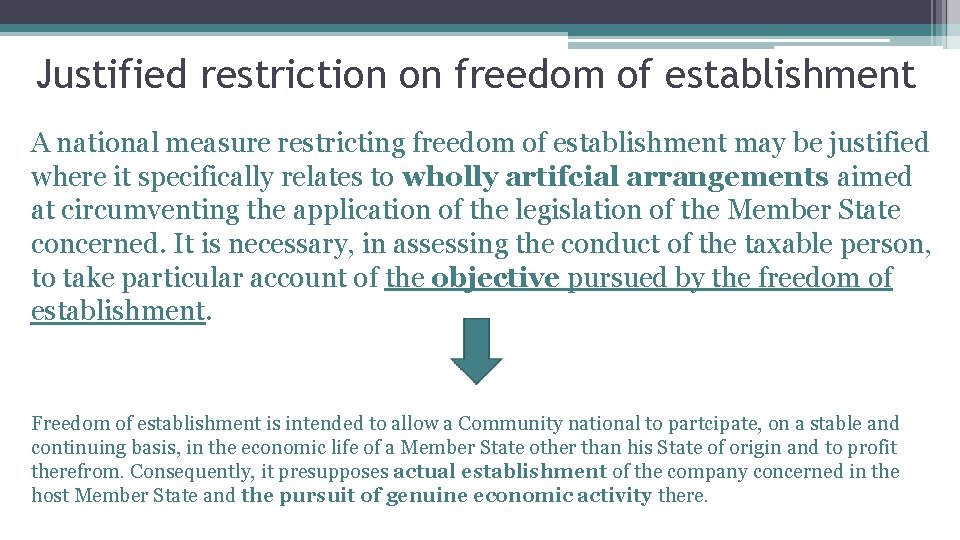 Justified restriction on freedom of establishment

A national measure restricting freedom of establishment may be justified where it specifically relates to wholly artifcial arrangements aimed at circumventing the application of the legislation of the Member State concerned. It is necessary, in assessing the conduct of the taxable person, to take particular account of the objective pursued by the freedom of establishment.

Freedom of establishment is intended to allow a Community national to partcipate, on a stable and continuing basis, in the economic life of a Member State other than his State of origin and to profit therefrom. Consequently, it presupposes actual establishment of the company concerned in the host Member State and the pursuit of genuine economic activity there.